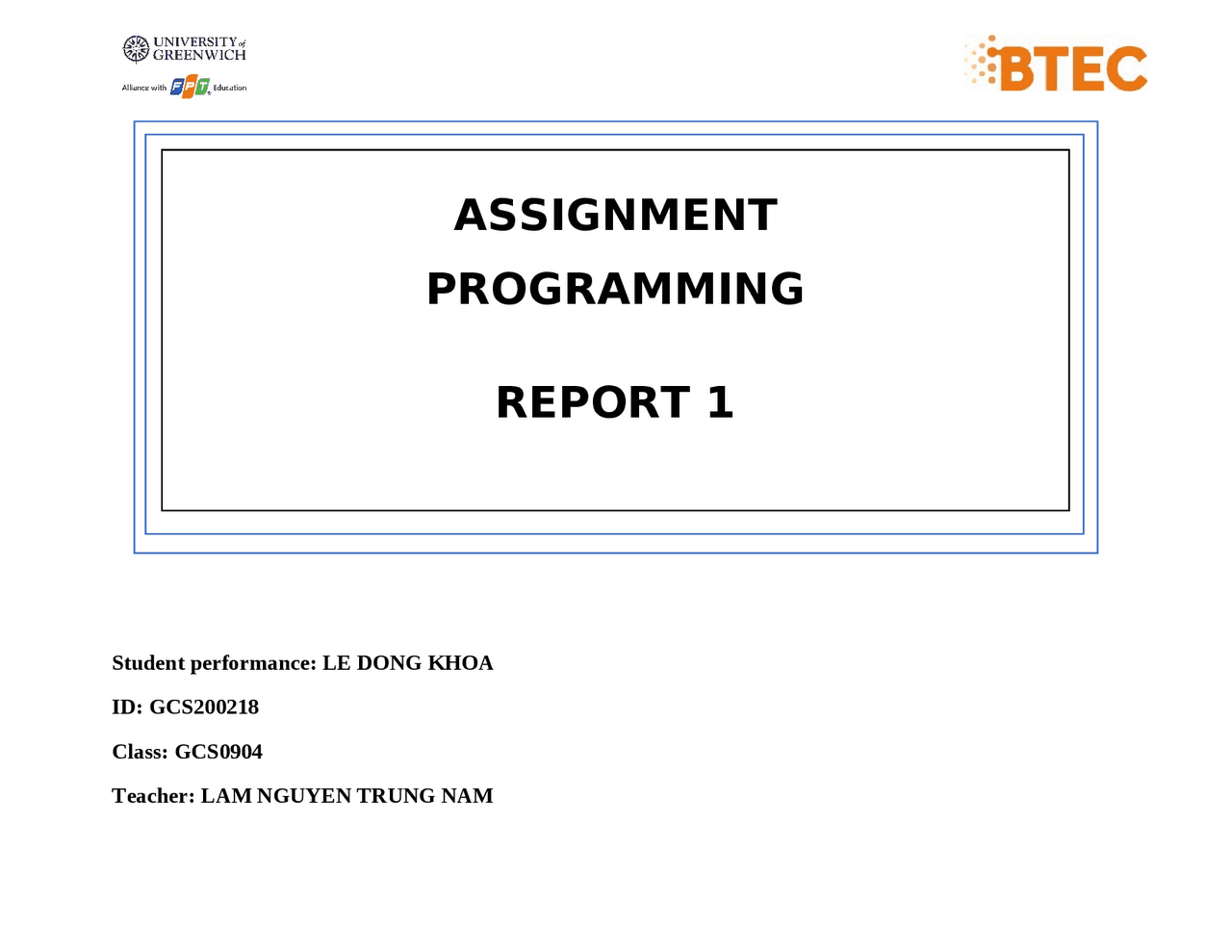 UNIVERSITY of GREENWICH
Alliance with FPT Education

BTEC

ASSIGNMENT
PROGRAMMING

REPORT 1

Student performance: LE DONG KHOA

ID: GCS200218

Class: GCS0904

Teacher: LAM NGUYEN TRUNG NAM